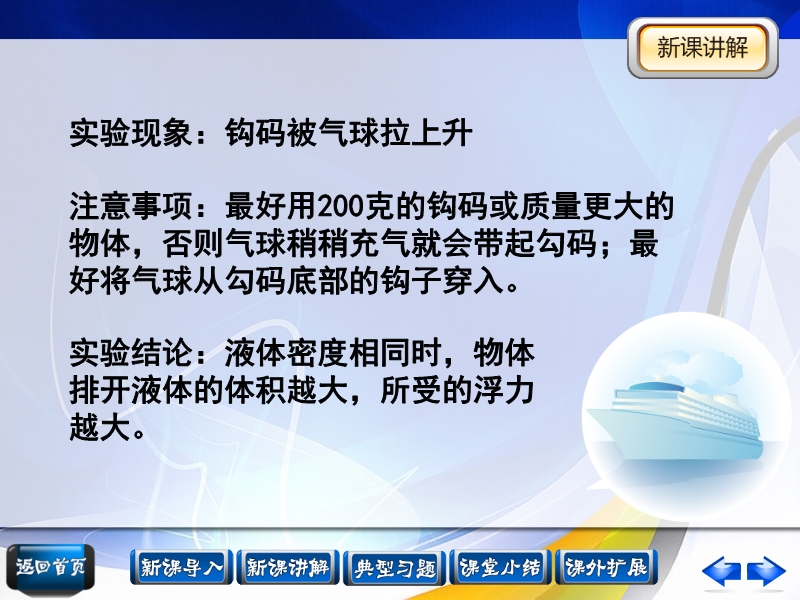 新课讲解

实验现象：钩码被气球拉上升

注意事项：最好用200克的钩码或质量更大的物体，否则气球稍稍充气就会带起勾码；最好将气球从勾码底部的钩子穿入。

实验结论：液体密度相同时，物体排开液体的体积越大，所受的浮力越大。

返回首页 新课导入 新课讲解 典型习题 课堂小结 课外扩展